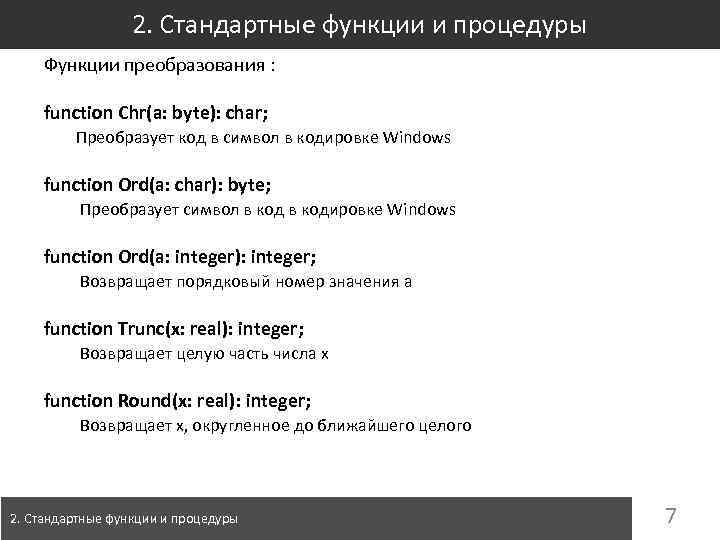 2. Стандартные функции и процедуры

Функции преобразования :

function Chr(a: byte): char;
Преобразует код в символ в кодировке Windows

function Ord(a: char): byte;
Преобразует символ в код в кодировке Windows

function Ord(a: integer): integer;
Возвращает порядковый номер значения a

function Trunc(x: real): integer;
Возвращает целую часть числа x

function Round(x: real): integer;
Возвращает x, округленное до ближайшего целого

2. Стандартные функции и процедуры

7